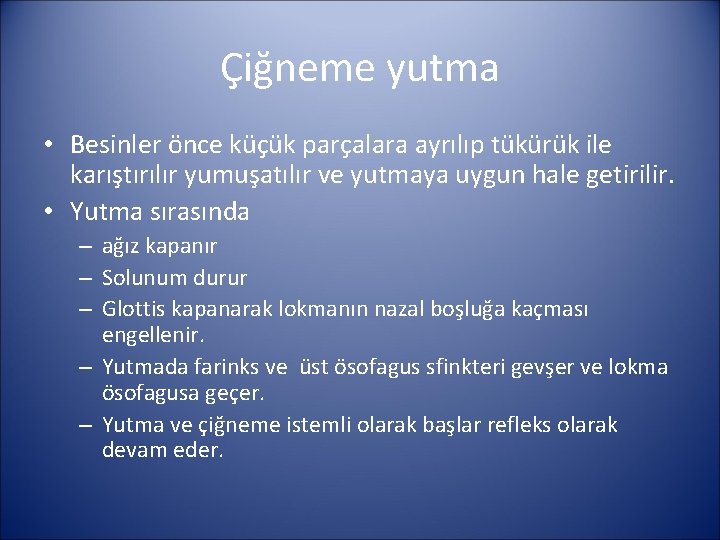 Çiğneme yutma

• Besinler önce küçük parçalara ayrılıp tükürük ile karıştırılır yumuşatılır ve yutmaya uygun hale getirilir.
• Yutma sırasında
– ağız kapanır
– Solunum durur
– Glottis kapanarak lokmanın nazal boşluğa kaçması engellenir.
– Yutmada farinks ve üst ösofagus sfinkteri gevşer ve lokma ösofagusa geçer.
– Yutma ve çiğneme istemli olarak başlar refleks olarak devam eder.